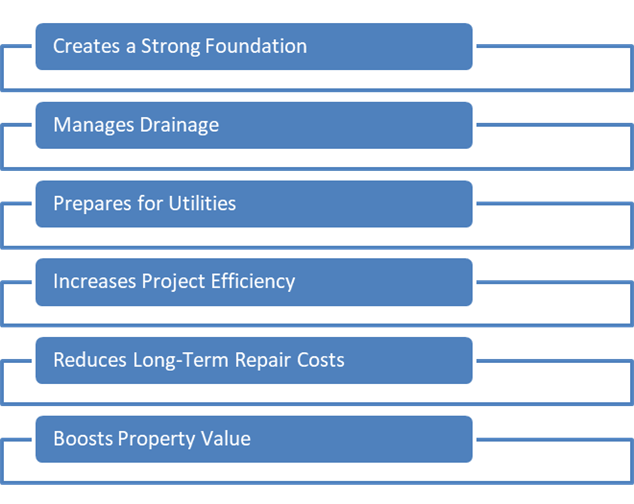 Creates a Strong Foundation

Manages Drainage

Prepares for Utilities

Increases Project Efficiency

Reduces Long-Term Repair Costs

Boosts Property Value